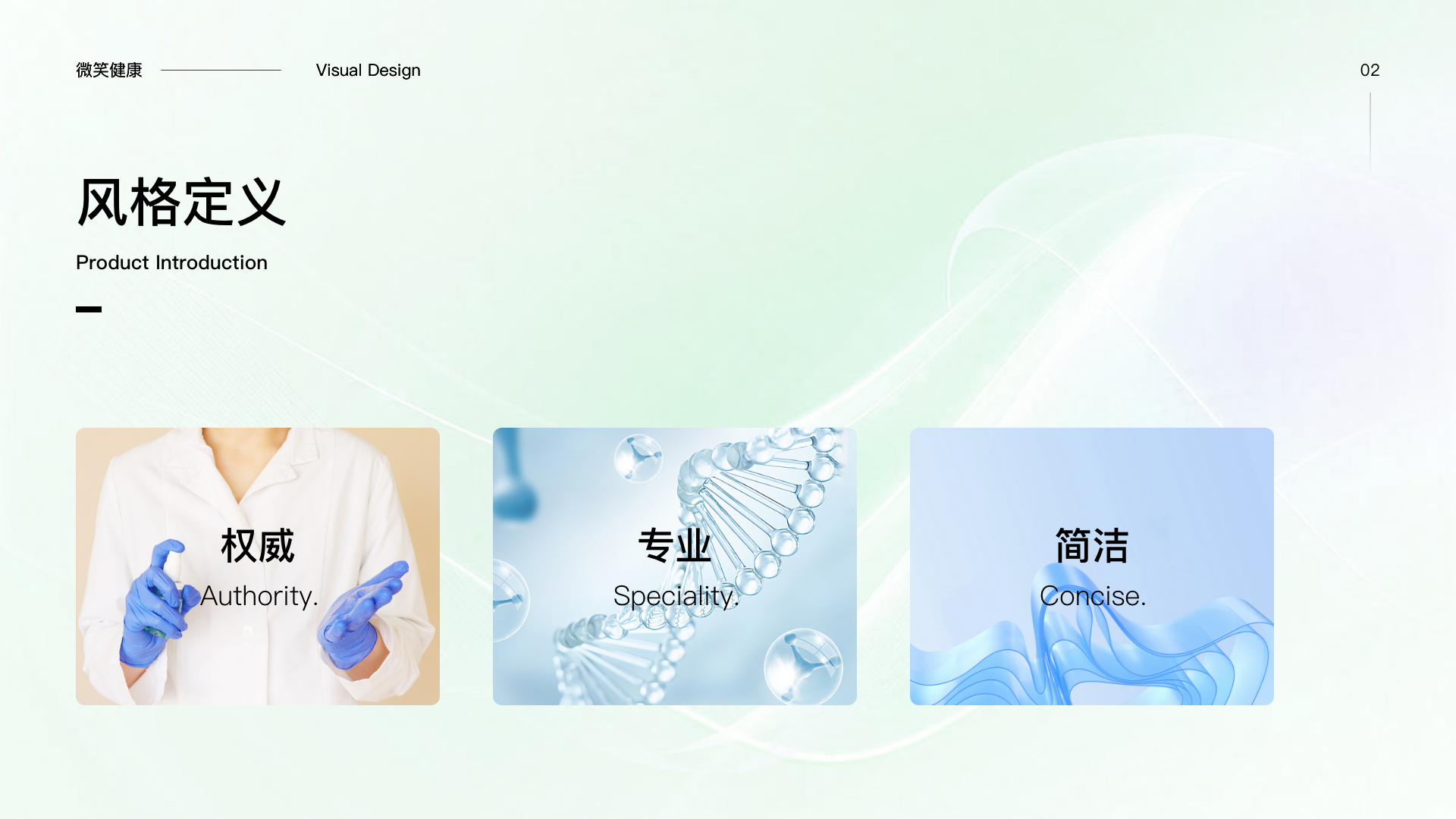 微笑健康 Visual Design

02

风格定义

Product Introduction

权威
Authority.

专业
Speciality.

简洁
Concise.